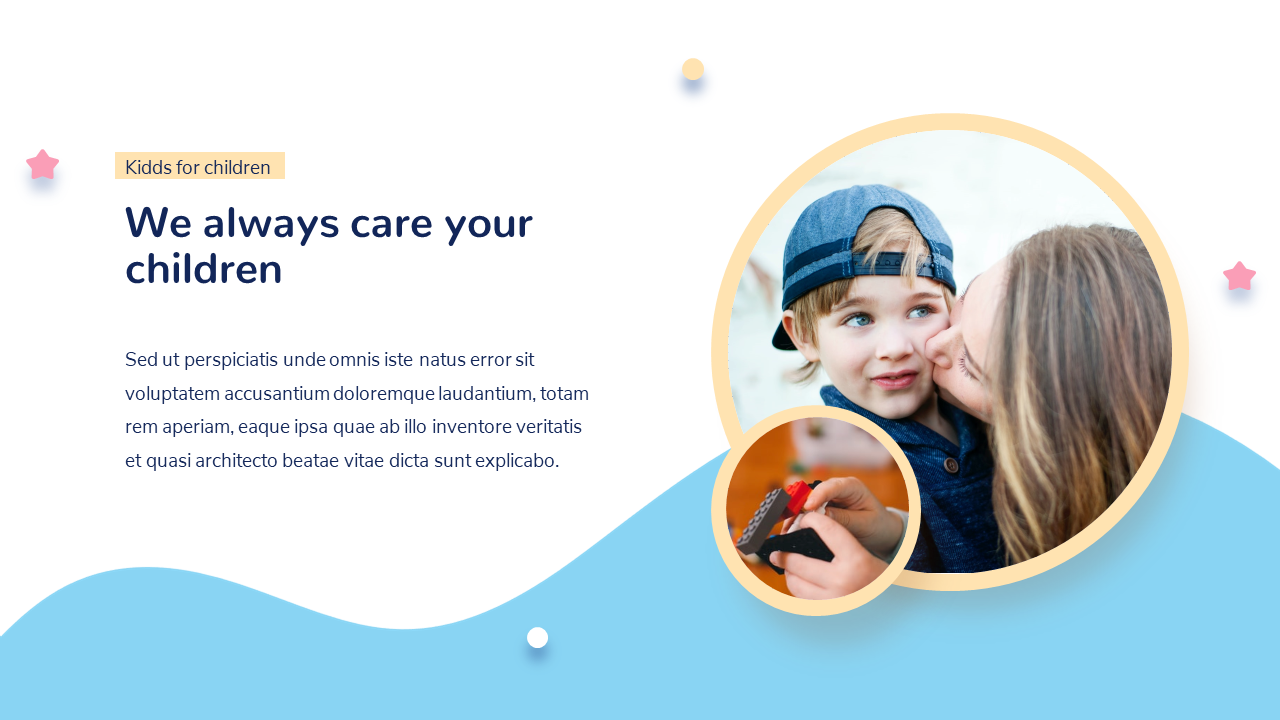 Kidds for children

We always care your children

Sed ut perspiciatis unde omnis iste natus error sit voluptatem accusantium doloremque laudantium, totam rem aperiam, eaque ipsa quae ab illo inventore veritatis et quasi architecto beatae vitae dicta sunt explicabo.